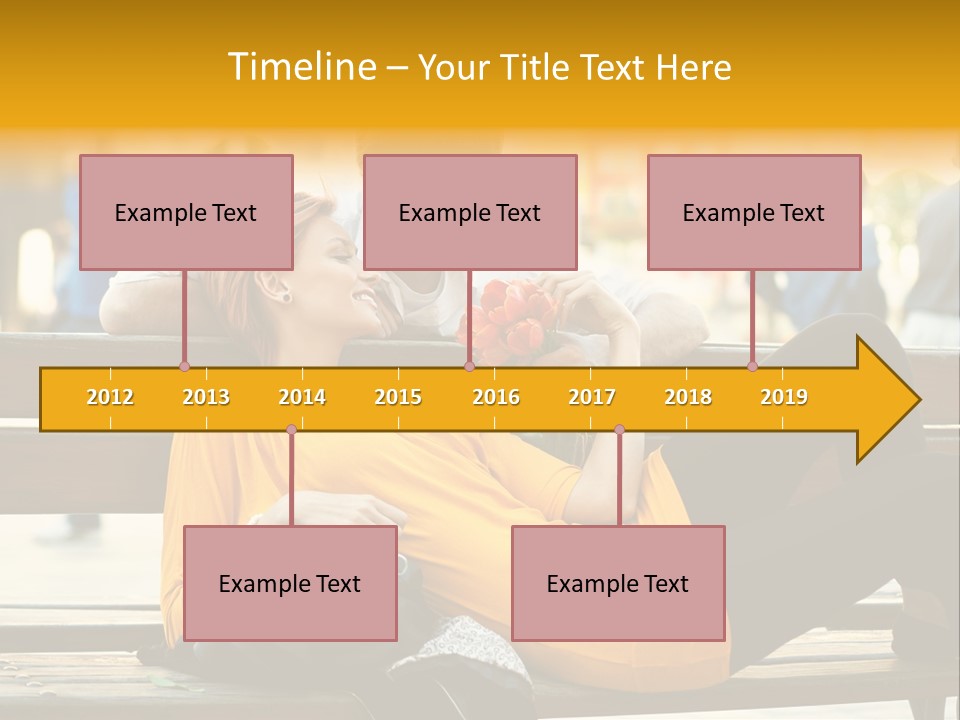 Timeline – Your Title Text Here

Example Text

Example Text

Example Text

2012 2013 2014 2015 2016 2017 2018 2019

Example Text

Example Text